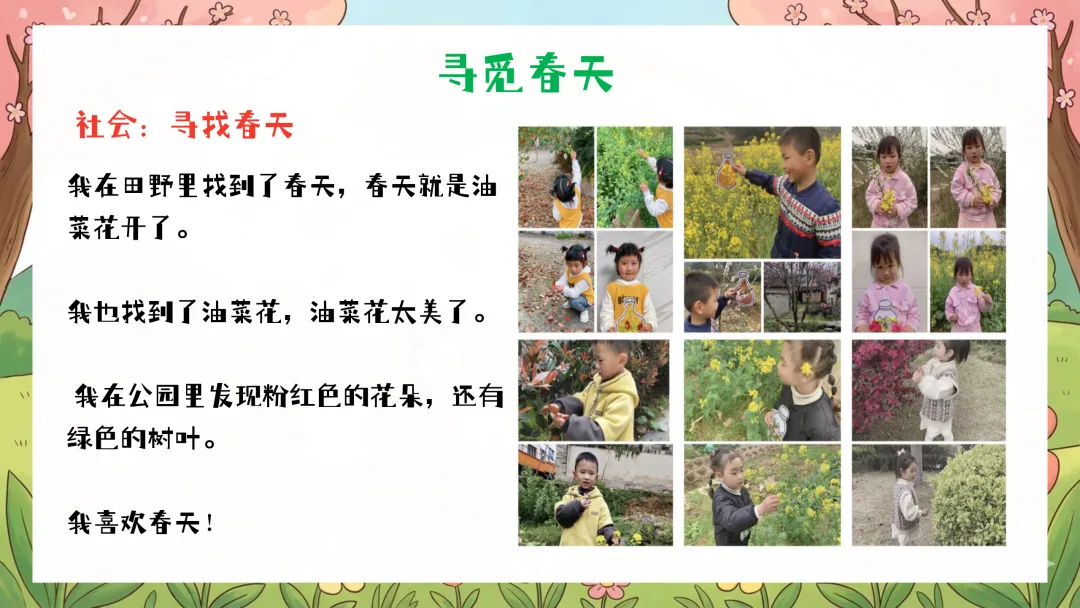 寻觅春天

社会：寻找春天

我在田野里找到了春天，春天就是油菜花开了。

我也找到了油菜花，油菜花太美了。

我在公园里发现粉红色的花朵，还有绿色的树叶。

我喜欢春天！